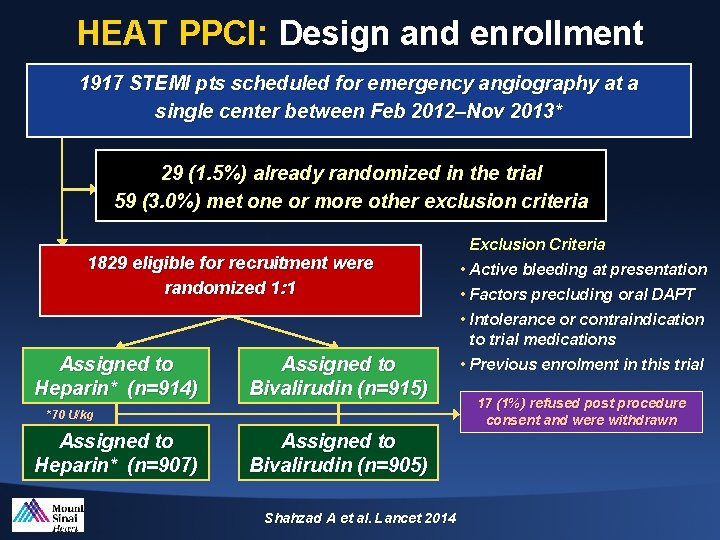 HEAT PPCI: Design and enrollment

1917 STEMI pts scheduled for emergency angiography at a single center between Feb 2012–Nov 2013*

29 (1.5%) already randomized in the trial
59 (3.0%) met one or more other exclusion criteria

1829 eligible for recruitment were randomized 1:1

Exclusion Criteria
• Active bleeding at presentation
• Factors precluding oral DAPT
• Intolerance or contraindication to trial medications
• Previous enrolment in this trial

Assigned to Heparin* (n=914)

Assigned to Bivalirudin (n=915)

*70 U/kg

17 (1%) refused post procedure consent and were withdrawn

Assigned to Heparin* (n=907)

Assigned to Bivalirudin (n=905)

Mount Sinai Heart

Shahzad A et al. Lancet 2014